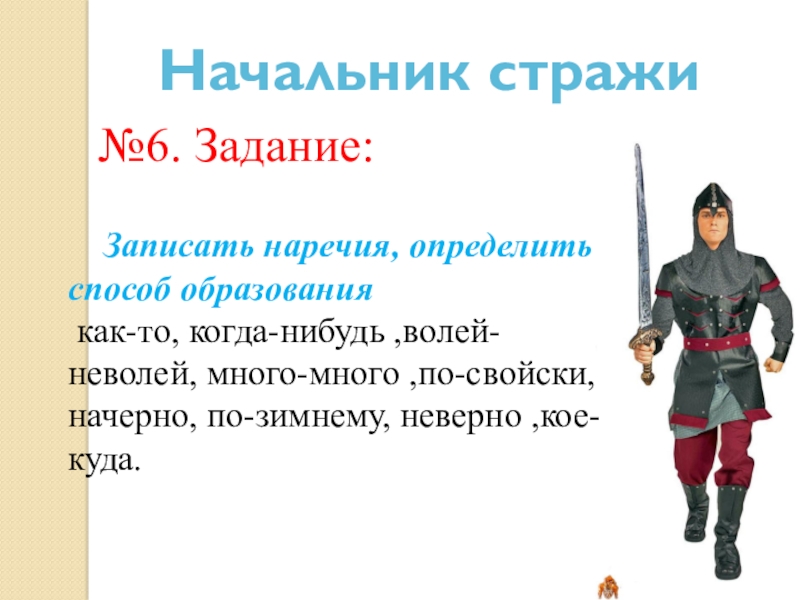 Начальник стражи

№6. Задание:

Записать наречия, определить способ образования

как-то, когда-нибудь ,волей-неволей, много-много ,по-свойски, начерно, по-зимнему, неверно ,кое-куда.